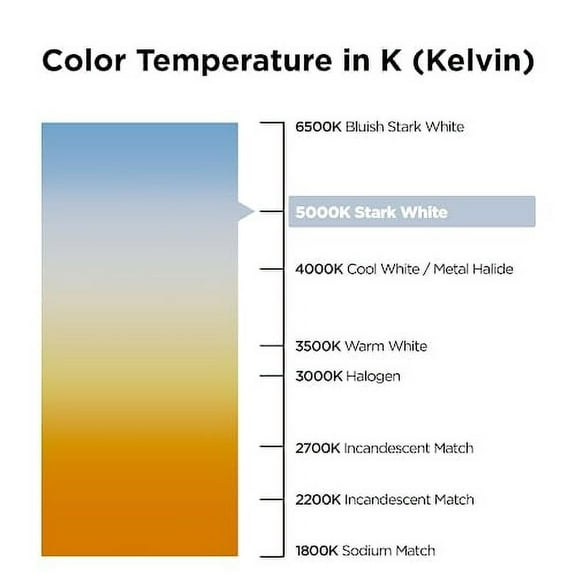 Color Temperature in K (Kelvin)

6500K Bluish Stark White

5000K Stark White

4000K Cool White / Metal Halide

3500K Warm White

3000K Halogen

2700K Incandescent Match

2200K Incandescent Match

1800K Sodium Match